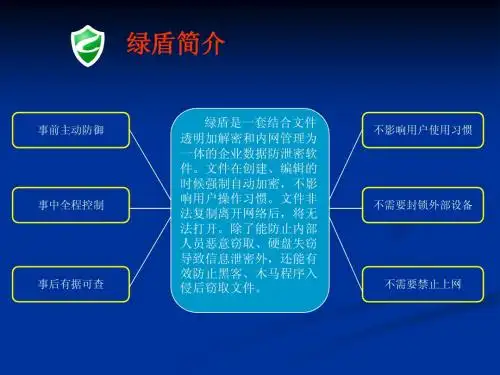 绿盾简介

事前主动防御

事中全程控制

事后有据可查

绿盾是一套结合文件透明加解密和内网管理为一体的企业数据防泄密软件。文件在创建、编辑的时候强制自动加密，不影响用户操作习惯。文件非法复制离开网络后，将无法打开。除了能防止内部人员恶意窃取、硬盘失窃导致信息泄密外，还能有效防止黑客、木马程序入侵后窃取文件。

不影响用户使用习惯

不需要封锁外部设备

不需要禁止上网